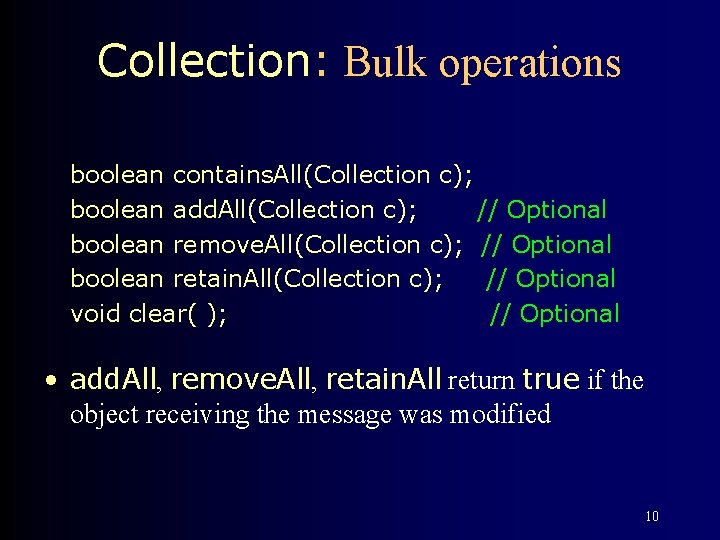 Collection: Bulk operations

boolean containsAll(Collection c);
boolean addAll(Collection c); // Optional
boolean removeAll(Collection c); // Optional
boolean retainAll(Collection c); // Optional
void clear( ); // Optional

• addAll, removeAll, retainAll return true if the object receiving the message was modified

10